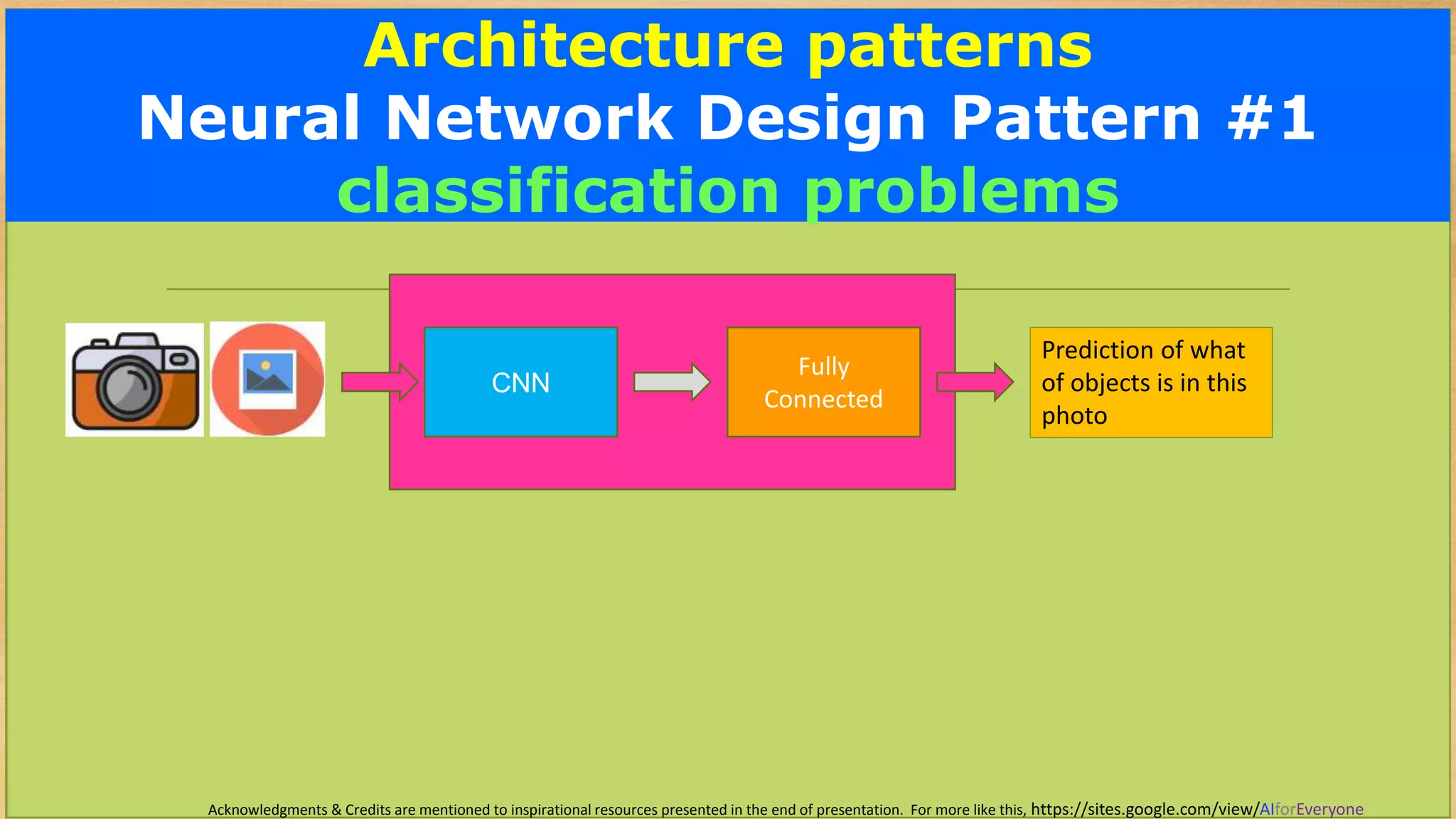 Architecture patterns
Neural Network Design Pattern #1
classification problems

CNN

Fully Connected

Prediction of what of objects is in this photo

Acknowledgments & Credits are mentioned to inspirational resources presented in the end of presentation. For more like this, https://sites.google.com/view/AIforEveryone